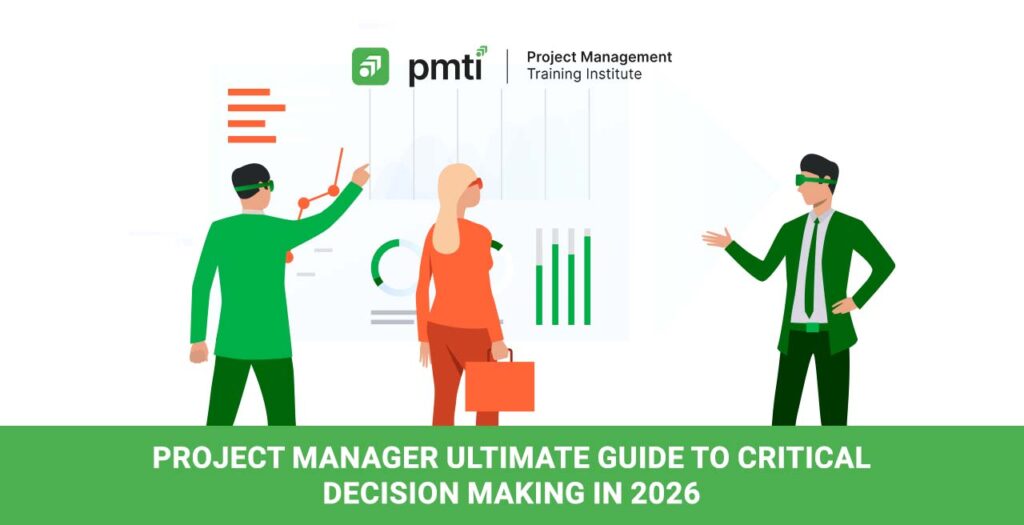 pmti
Project Management
Training Institute

PROJECT MANAGER ULTIMATE GUIDE TO CRITICAL DECISION MAKING IN 2026